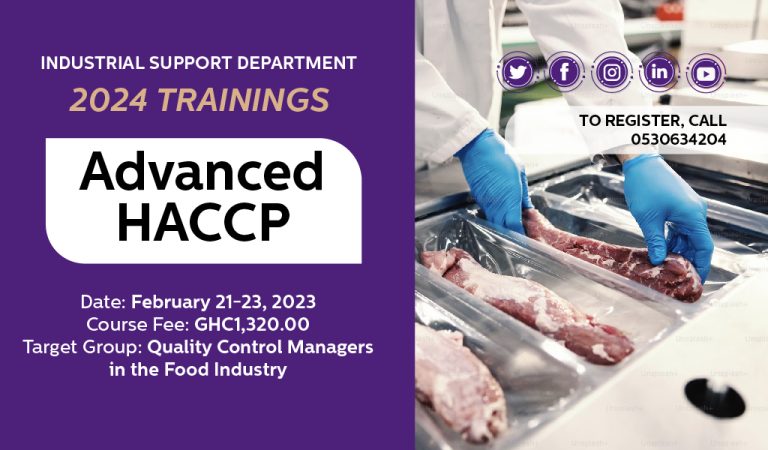 INDUSTRIAL SUPPORT DEPARTMENT

2024 TRAININGS

Advanced HACCP

Date: February 21-23, 2023
Course Fee: GHC1,320.00
Target Group: Quality Control Managers in the Food Industry

TO REGISTER, CALL
0530634204